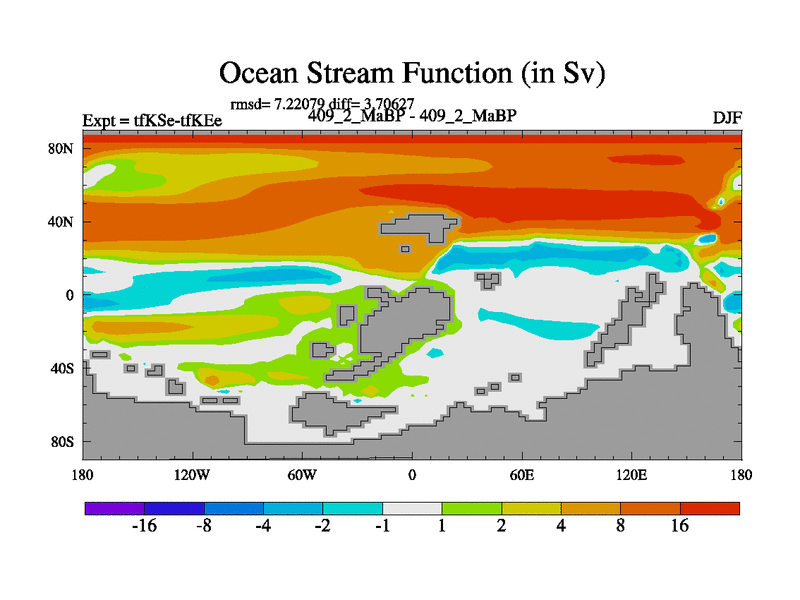 Ocean Stream Function (in Sv)

rmsd= 7.22079 diff= 3.70627

Expt = tfKSe-tfKEe

409_2_MaBP - 409_2_MaBP

DJF

80N
40N
0
40S
80S

180
120W
60W
0
60E
120E
180

-16
-8
-4
-2
-1
1
2
4
8
16